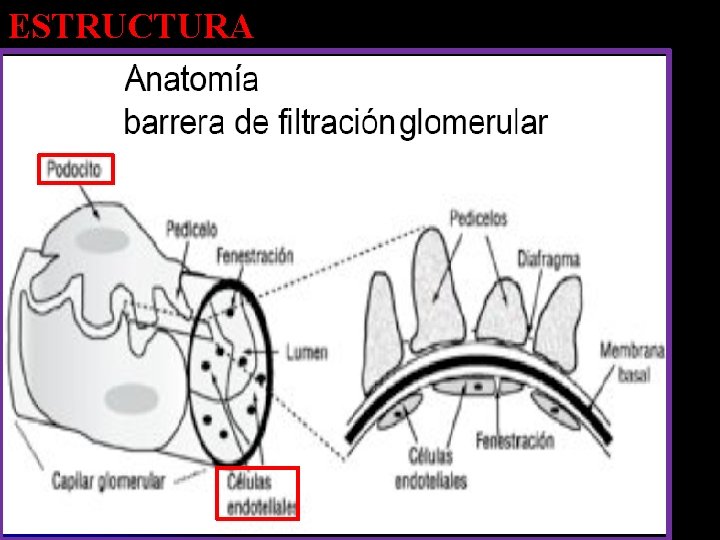 ESTRUCTURA

Anatomía
barrera de filtración glomerular

Podocito

Pedicelo

Fenestración

Lumen

Capilar glomerular

Células endoteliales

Pedicelos

Diafragma

Membrana basal

Fenestración

Células endoteliales